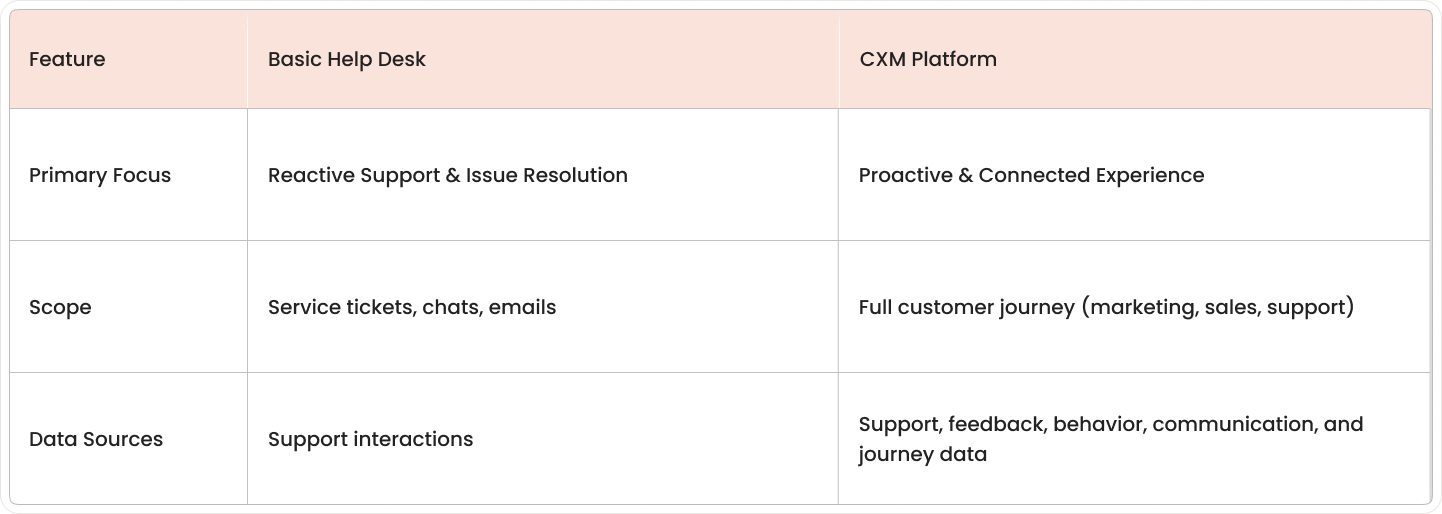 | Feature | Basic Help Desk | CXM Platform |
|---|---|---|
| Primary Focus | Reactive Support & Issue Resolution | Proactive & Connected Experience |
| Scope | Service tickets, chats, emails | Full customer journey (marketing, sales, support) |
| Data Sources | Support interactions | Support, feedback, behavior, communication, and journey data |